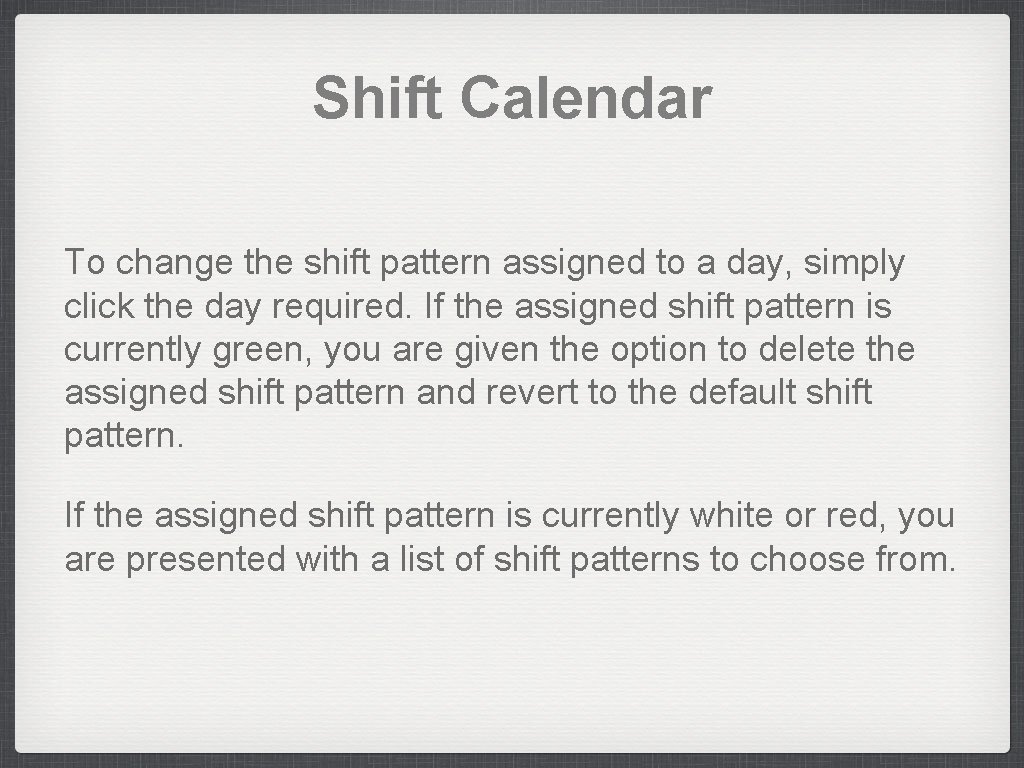 Shift Calendar

To change the shift pattern assigned to a day, simply click the day required. If the assigned shift pattern is currently green, you are given the option to delete the assigned shift pattern and revert to the default shift pattern.

If the assigned shift pattern is currently white or red, you are presented with a list of shift patterns to choose from.